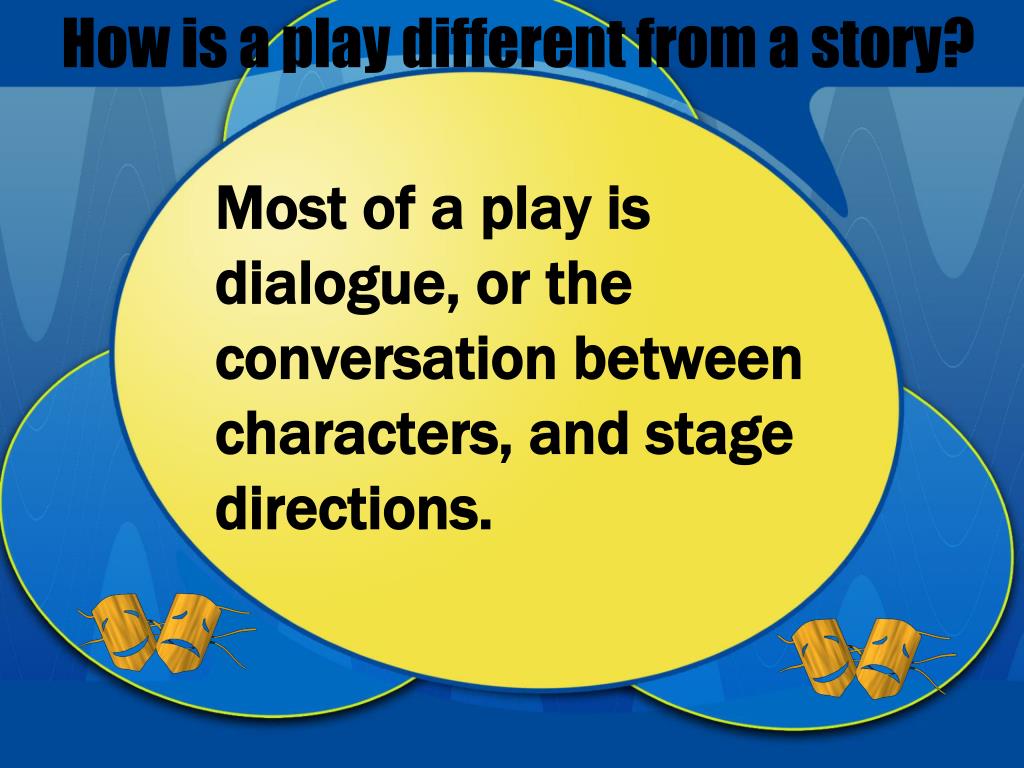 How is a play different from a story?

Most of a play is dialogue, or the conversation between characters, and stage directions.